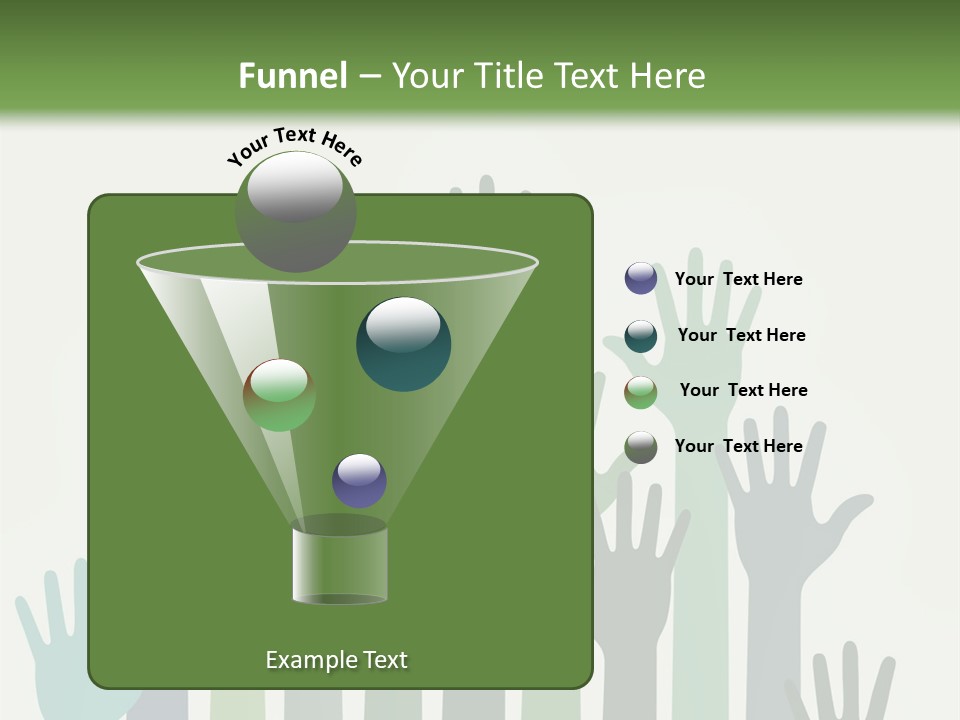 Funnel – Your Title Text Here

Your Text Here

Your Text Here

Your Text Here

Your Text Here

Your Text Here

Example Text